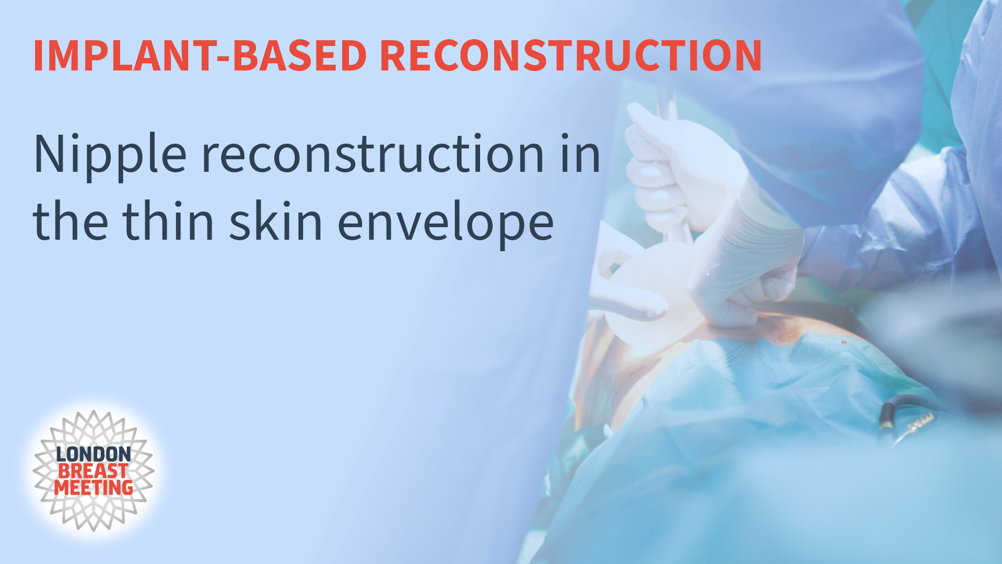 IMPLANT-BASED RECONSTRUCTION

Nipple reconstruction in the thin skin envelope

LONDON
BREAST
MEETING